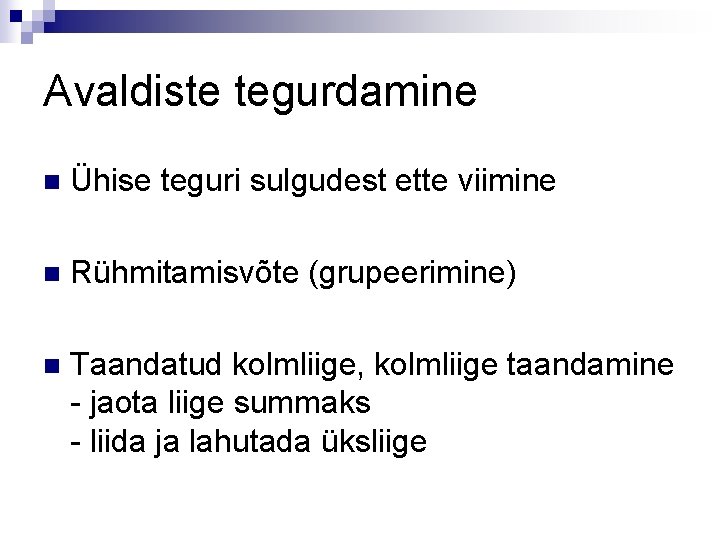 Avaldiste tegurdamine

Ühise teguri sulgudest ette viimine

Rühmitamisvõte (grupeerimine)

Taandatud kolmliige, kolmliige taandamine
- jaota liige summaks
- liida ja lahutada üksliige